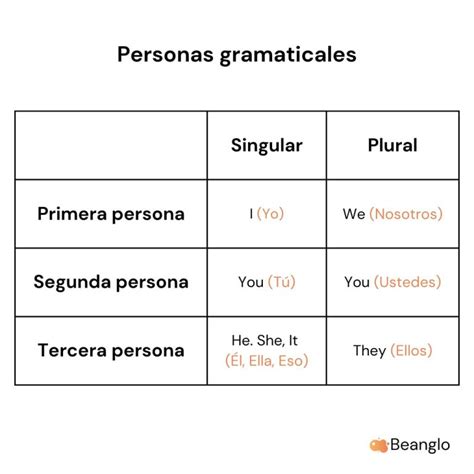 Personas gramaticales

| | Singular | Plural |
|---|---|---|
| Primera persona | I (Yo) | We (Nosotros) |
| Segunda persona | You (Tú) | You (Ustedes) |
| Tercera persona | He. She, It (Él, Ella, Eso) | They (Ellos) |

Beanglo